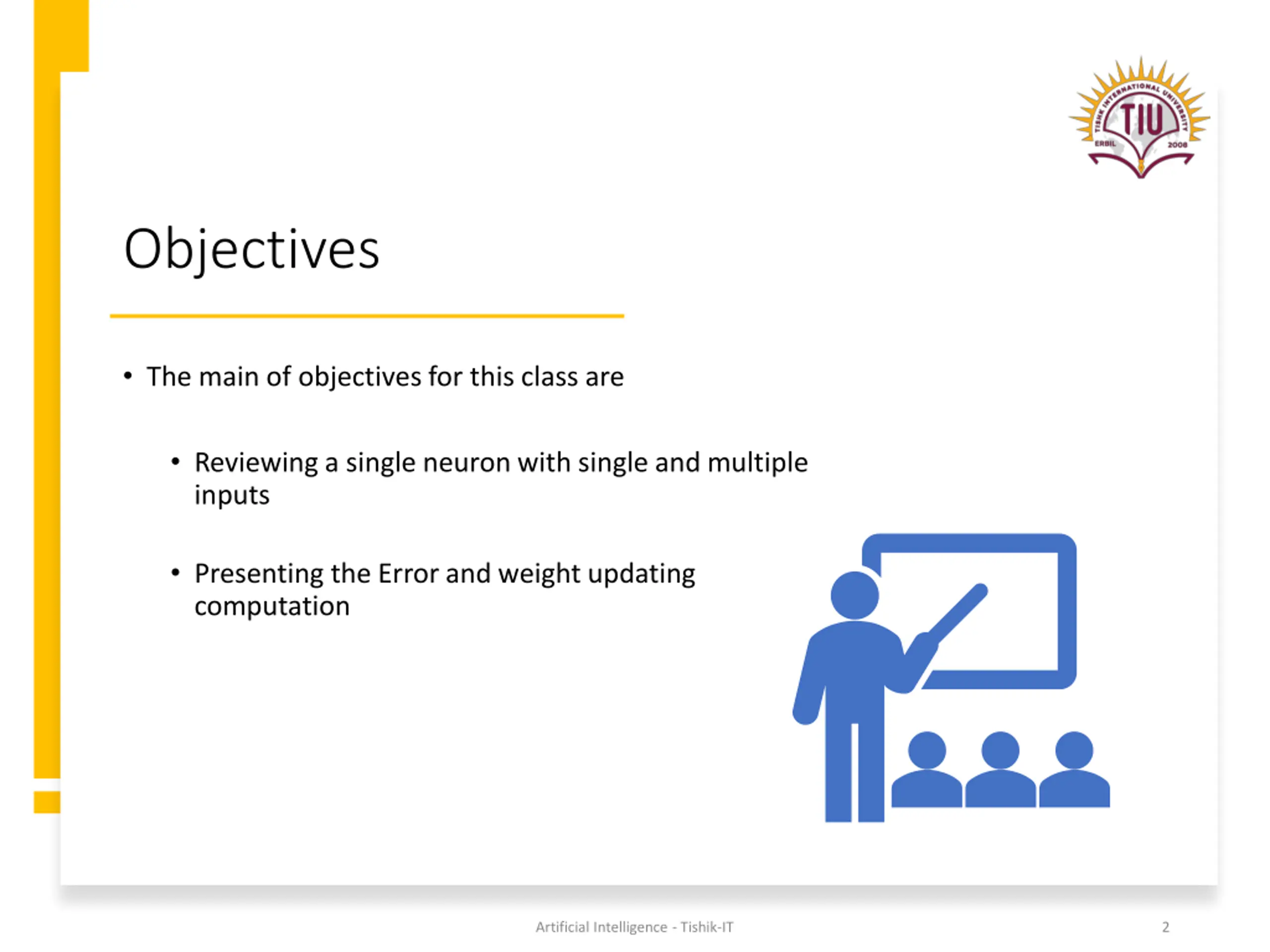 TISHK INTERNATIONAL UNIVERSITY
TIU
ERBIL 2008

Objectives

• The main of objectives for this class are

• Reviewing a single neuron with single and multiple inputs

• Presenting the Error and weight updating computation

Artificial Intelligence - Tishik-IT

2